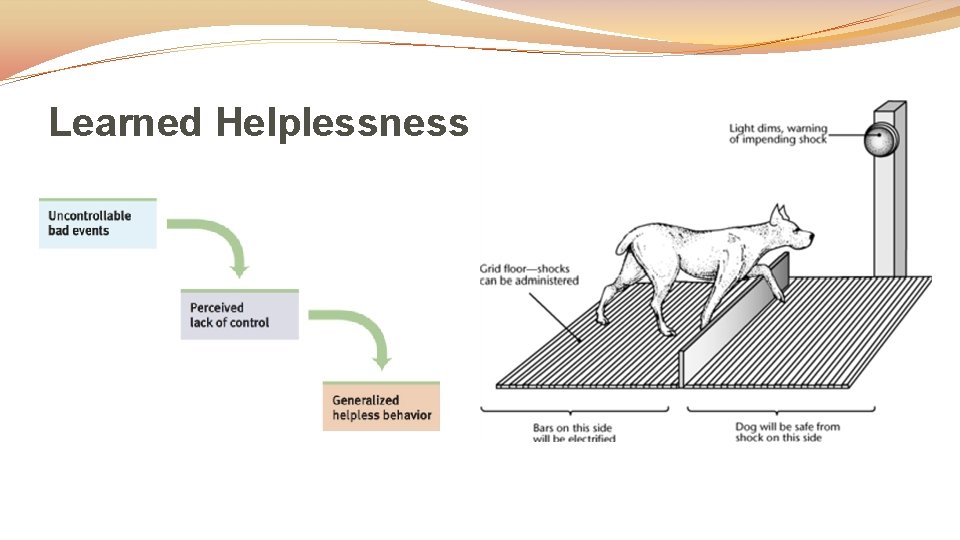 Learned Helplessness

Uncontrollable bad events

Perceived lack of control

Generalized helpless behavior

Light dims, warning of impending shock

Grid floor—shocks can be administered

Bars on this side will be electrified

Dog will be safe from shock on this side